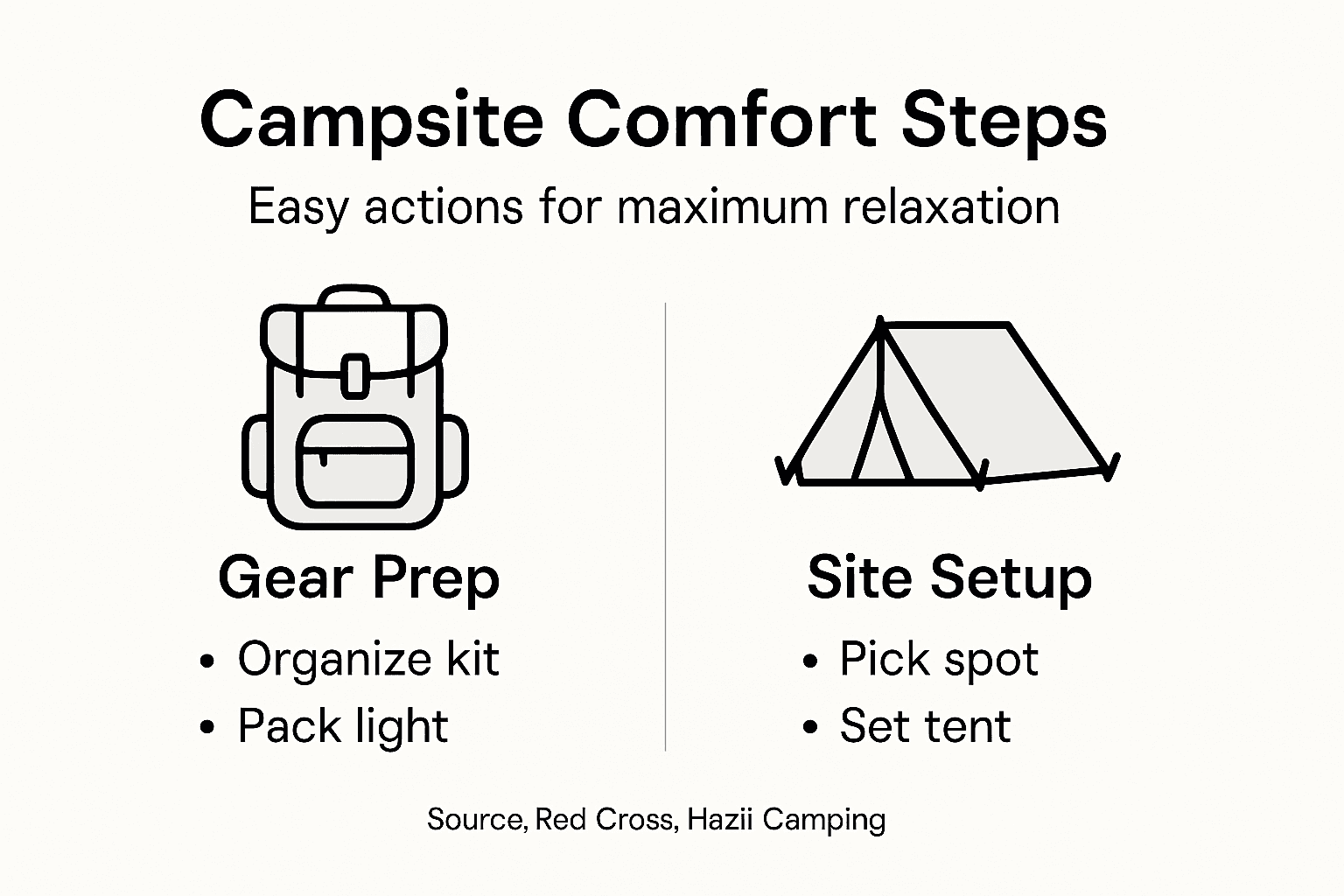 Campsite Comfort Steps

Easy actions for maximum relaxation

Gear Prep

• Organize kit
• Pack light

Site Setup

• Pick spot
• Set tent

Source, Red Cross, Hazii Camping